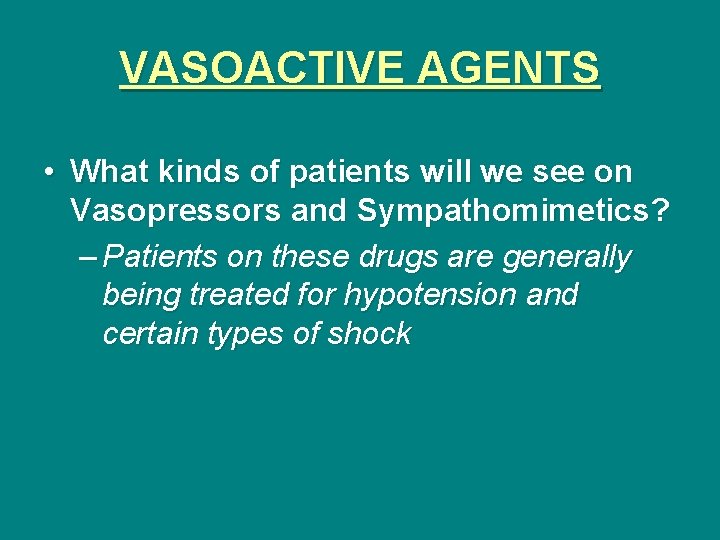 VASOACTIVE AGENTS

• What kinds of patients will we see on Vasopressors and Sympathomimetics?

– Patients on these drugs are generally being treated for hypotension and certain types of shock